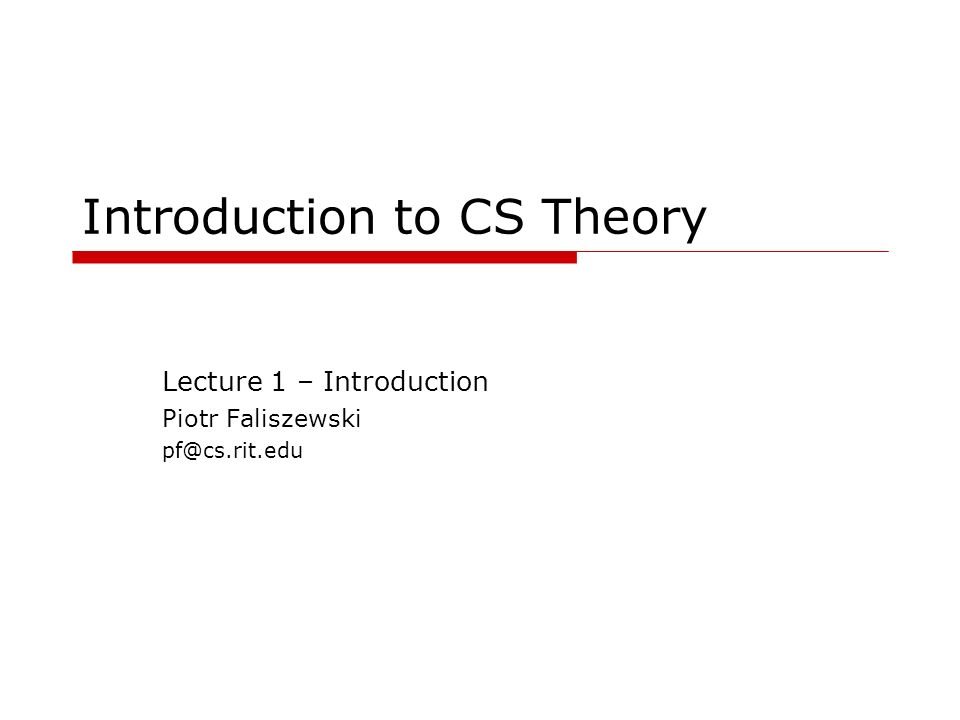 Introduction to CS Theory

Lecture 1 – Introduction
Piotr Faliszewski
pf@cs.rit.edu